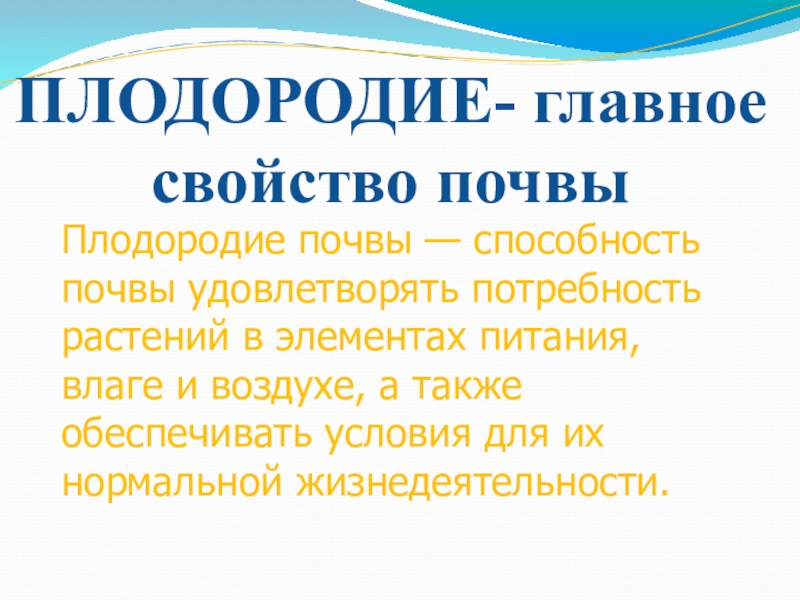 ПЛОДОРОДИЕ- главное свойство почвы

Плодородие почвы — способность почвы удовлетворять потребность растений в элементах питания, влаге и воздухе, а также обеспечивать условия для их нормальной жизнедеятельности.